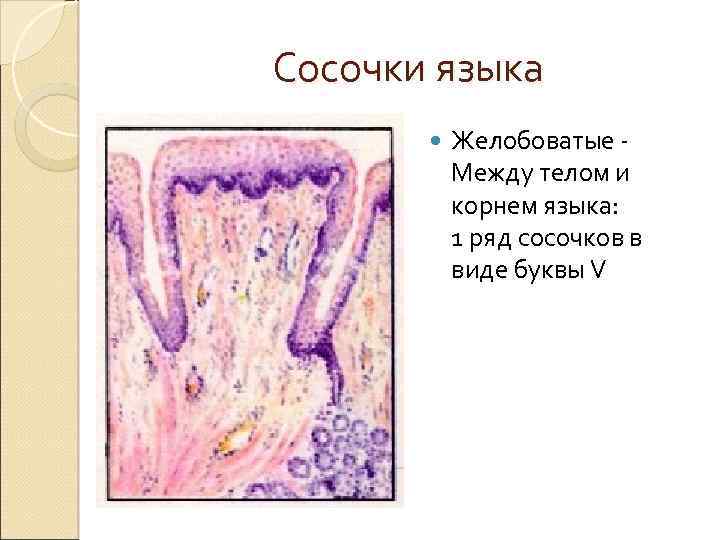 Сосочки языка

Желобоватые - Между телом и корнем языка: 1 ряд сосочков в виде буквы V